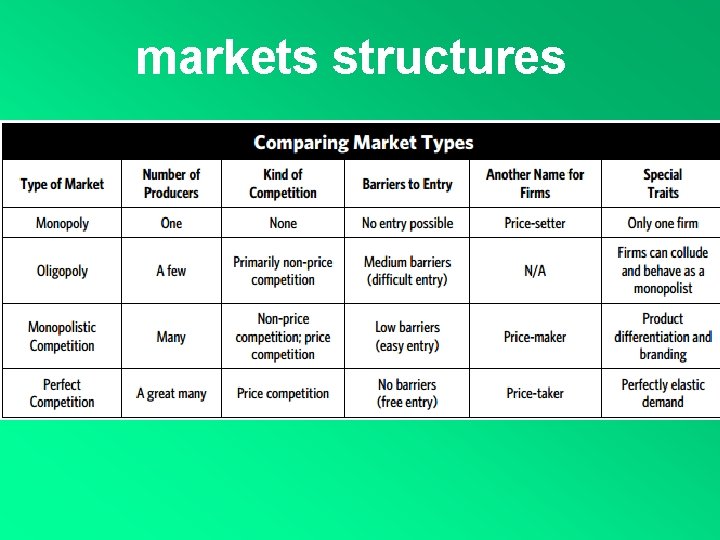 markets structures

Comparing Market Types

| Type of Market | Number of Producers | Kind of Competition | Barriers to Entry | Another Name for Firms | Special Traits |
|---|---|---|---|---|---|
| Monopoly | One | None | No entry possible | Price-setter | Only one firm |
| Oligopoly | A few | Primarily non-price competition | Medium barriers (difficult entry) | N/A | Firms can collude and behave as a monopolist |
| Monopolistic Competition | Many | Non-price competition; price competition | Low barriers (easy entry) | Price-maker | Product differentiation and branding |
| Perfect Competition | A great many | Price competition | No barriers (free entry) | Price-taker | Perfectly elastic demand |